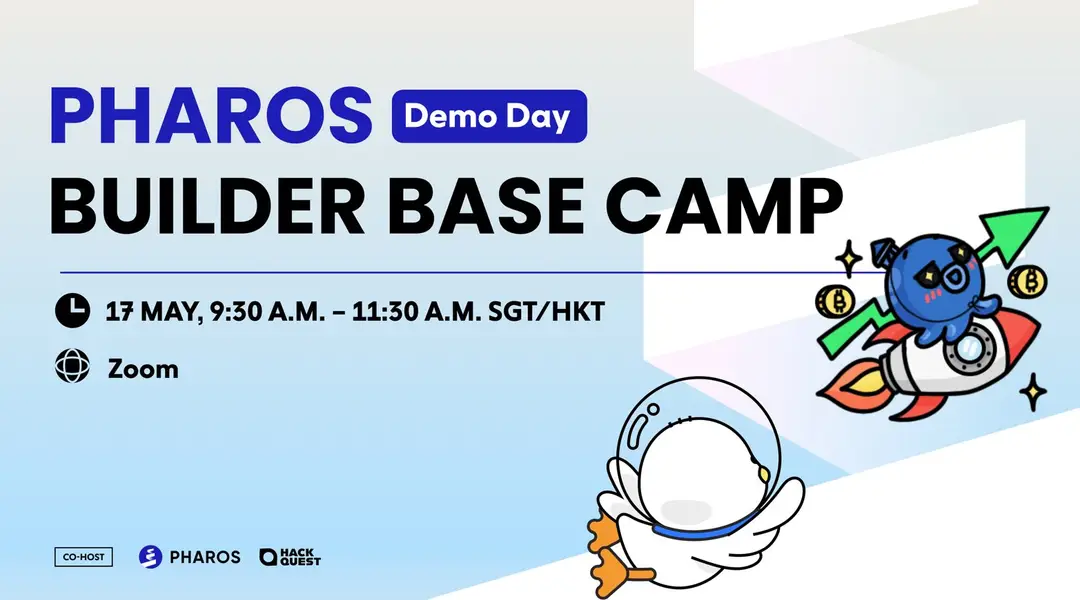 PHAROS Demo Day
BUILDER BASE CAMP

17 MAY, 9:30 A.M. – 11:30 A.M. SGT/HKT

Zoom

CO-HOST PHAROS HACK QUEST